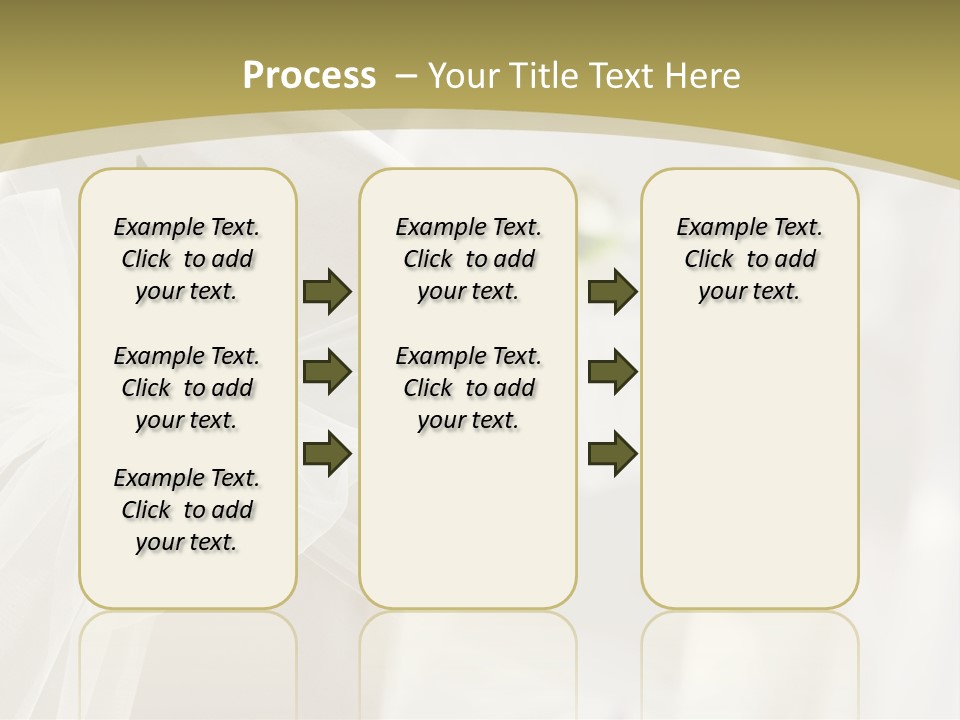 Process – Your Title Text Here

Example Text. Click to add your text.

Example Text. Click to add your text.

Example Text. Click to add your text.

Example Text. Click to add your text.

Example Text. Click to add your text.

Example Text. Click to add your text.